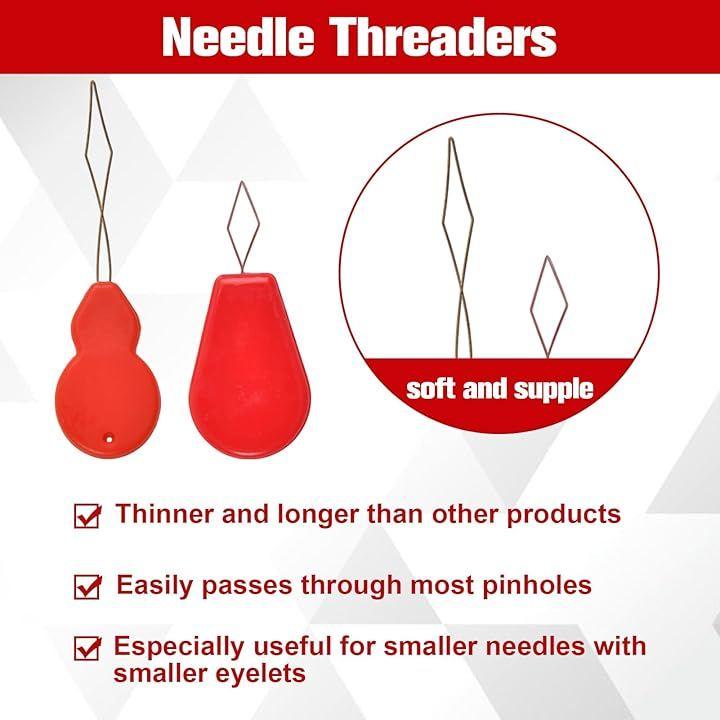 Needle Threaders

soft and supple

Thinner and longer than other products

Easily passes through most pinholes

Especially useful for smaller needles with smaller eyelets